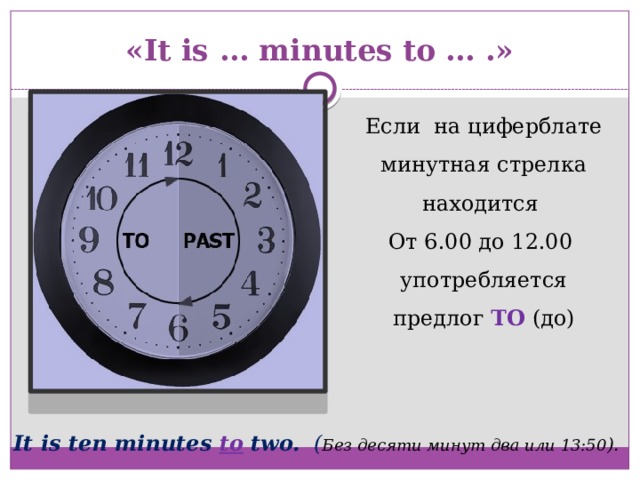 «It is … minutes to … .»

12
1
2
3
4
5
6
7
8
9
10
11
TO
PAST

Если на циферблате минутная стрелка находится От 6.00 до 12.00 употребляется предлог TO (до)

It is ten minutes to two. (Без десяти минут два или 13:50).